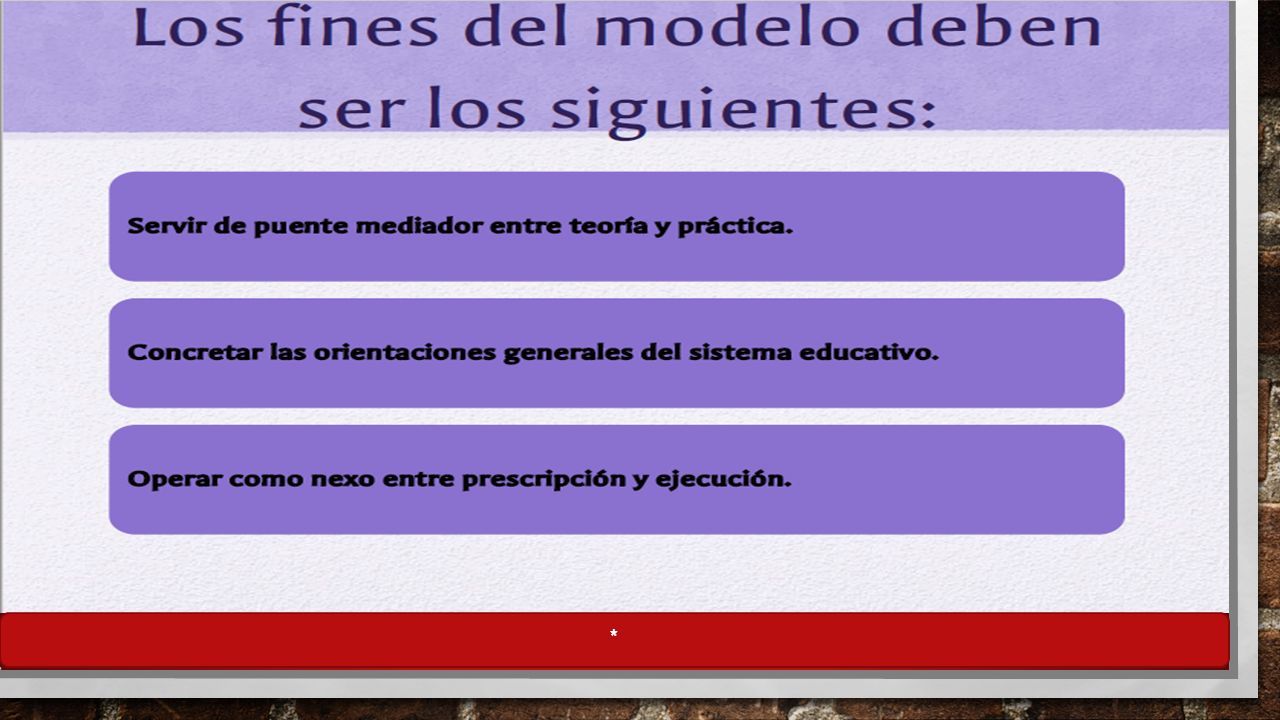 Los fines del modelo deben ser los siguientes:

Servir de puente mediador entre teoría y práctica.

Concretar las orientaciones generales del sistema educativo.

Operar como nexo entre prescripción y ejecución.

*